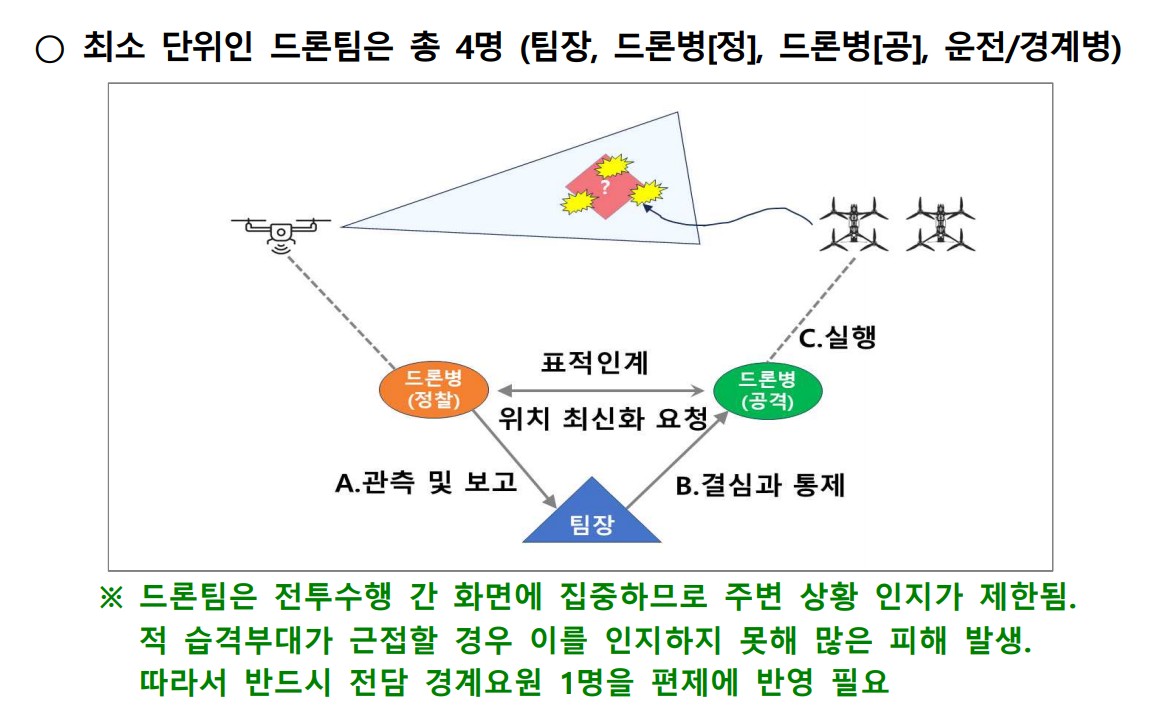 ○ 최소 단위인 드론팀은 총 4명 (팀장, 드론병[정], 드론병[공], 운전/경계병)

?

C.실행

표적인계

드론병 (정찰)

드론병 (공격)

위치 최신화 요청

A.관측 및 보고

B.결심과 통제

팀장

※ 드론팀은 전투수행 간 화면에 집중하므로 주변 상황 인지가 제한됨. 적 습격부대가 근접할 경우 이를 인지하지 못해 많은 피해 발생. 따라서 반드시 전담 경계요원 1명을 편제에 반영 필요